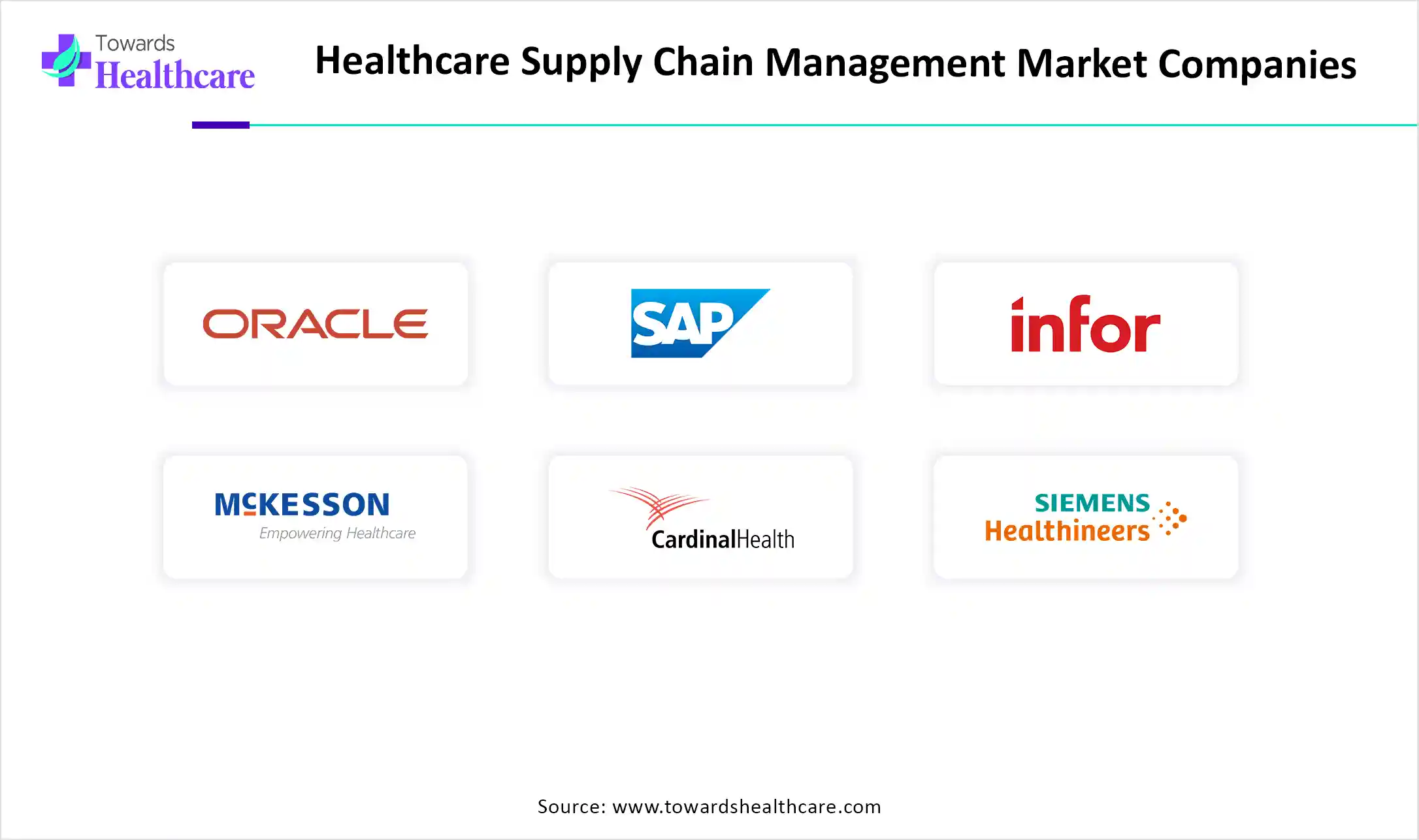 Towards Healthcare

Healthcare Supply Chain Management Market Companies

ORACLE

SAP

infor

MCKESSON
Empowering Healthcare

CardinalHealth

SIEMENS
Healthineers

Source: www.towardshealthcare.com